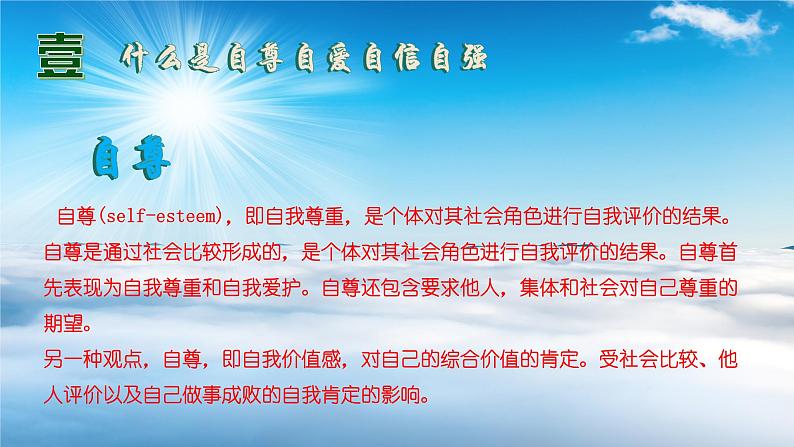 壹 什么是自尊自爱自信自强

自尊

自尊(self-esteem)，即自我尊重，是个体对其社会角色进行自我评价的结果。自尊是通过社会比较形成的，是个体对其社会角色进行自我评价的结果。自尊首先表现为自我尊重和自我爱护。自尊还包含要求他人，集体和社会对自己尊重的期望。

另一种观点，自尊，即自我价值感，对自己的综合价值的肯定。受社会比较、他人评价以及自己做事成败的自我肯定的影响。